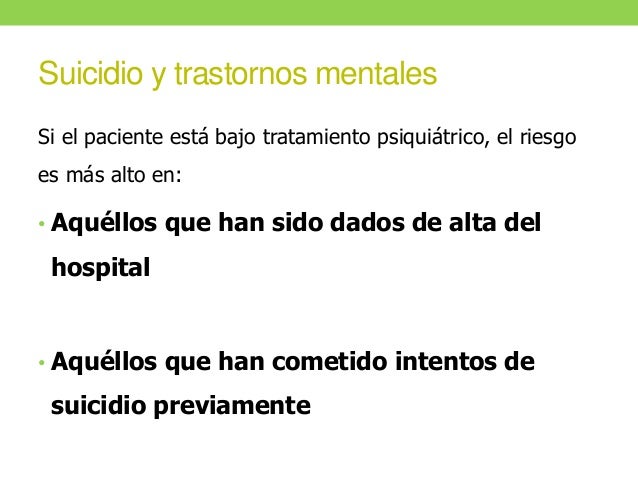 Suicidio y trastornos mentales

Si el paciente está bajo tratamiento psiquiátrico, el riesgo es más alto en:

• Aquéllos que han sido dados de alta del hospital

• Aquéllos que han cometido intentos de suicidio previamente